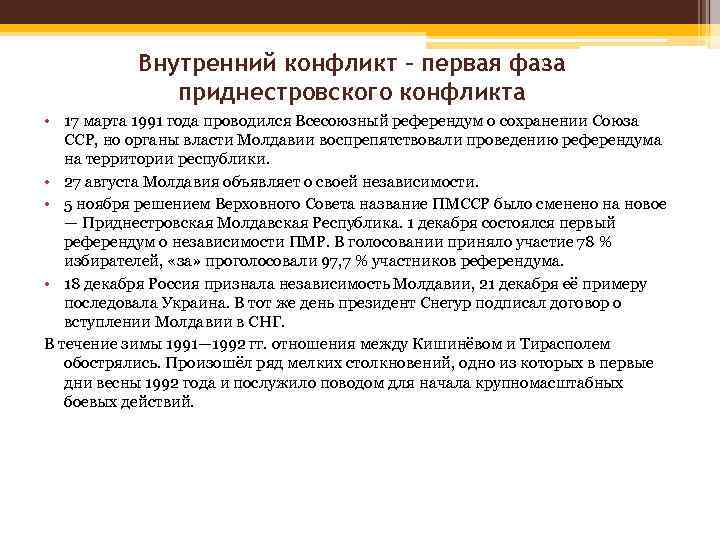 Внутренний конфликт – первая фаза приднестровского конфликта

• 17 марта 1991 года проводился Всесоюзный референдум о сохранении Союза ССР, но органы власти Молдавии воспрепятствовали проведению референдума на территории республики.

• 27 августа Молдавия объявляет о своей независимости.

• 5 ноября решением Верховного Совета название ПМССР было сменено на новое — Приднестровская Молдавская Республика. 1 декабря состоялся первый референдум о независимости ПМР. В голосовании приняло участие 78 % избирателей, «за» проголосовали 97,7 % участников референдума.

• 18 декабря Россия признала независимость Молдавии, 21 декабря её примеру последовала Украина. В тот же день президент Снегур подписал договор о вступлении Молдавии в СНГ.

В течение зимы 1991—1992 гг. отношения между Кишинёвом и Тирасполем обострялись. Произошёл ряд мелких столкновений, одно из которых в первые дни весны 1992 года и послужило поводом для начала крупномасштабных боевых действий.